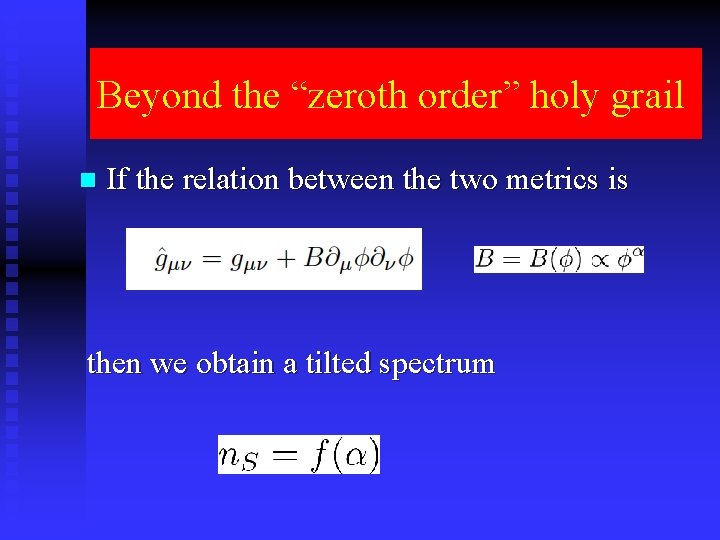 Beyond the “zeroth order” holy grail

If the relation between the two metrics is

$\hat{g}_{\mu\nu} = g_{\mu\nu} + B\partial_\mu\phi\partial_\nu\phi$

$B = B(\phi) \propto \phi^\alpha$

then we obtain a tilted spectrum

$n_S = f(\alpha)$